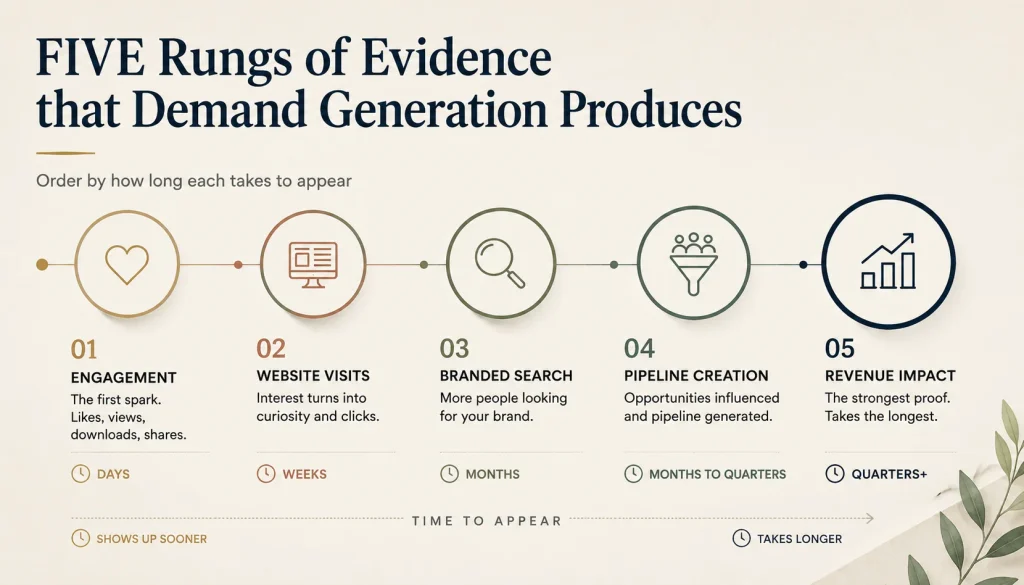 FIVE Rungs of Evidence that Demand Generation Produces

Order by how long each takes to appear

01
ENGAGEMENT
The first spark. Likes, views, downloads, shares.
DAYS

02
WEBSITE VISITS
Interest turns into curiosity and clicks.
WEEKS

03
BRANDED SEARCH
More people looking for your brand.
MONTHS

04
PIPELINE CREATION
Opportunities influenced and pipeline generated.
MONTHS TO QUARTERS

05
REVENUE IMPACT
The strongest proof. Takes the longest.
QUARTERS+

TIME TO APPEAR

SHOWS UP SOONER

TAKES LONGER